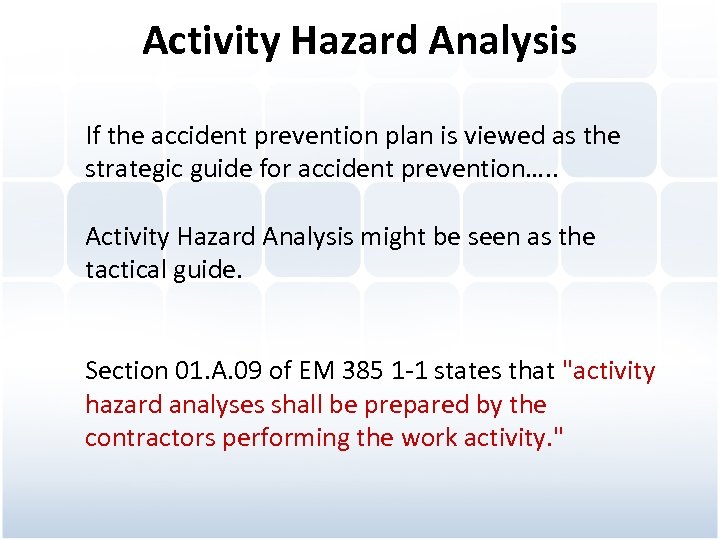 Activity Hazard Analysis

If the accident prevention plan is viewed as the strategic guide for accident prevention…..

Activity Hazard Analysis might be seen as the tactical guide.

Section 01.A.09 of EM 385 1-1 states that "activity hazard analyses shall be prepared by the contractors performing the work activity."